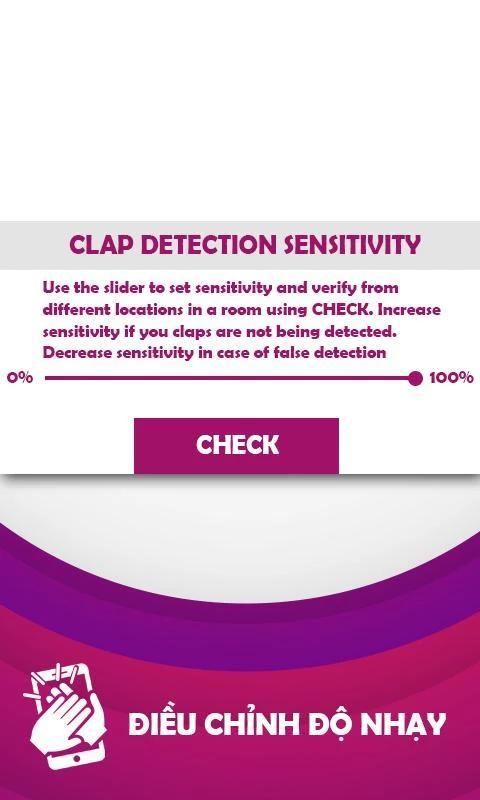 CLAP DETECTION SENSITIVITY

Use the slider to set sensitivity and verify from different locations in a room using CHECK. Increase sensitivity if you claps are not being detected. Decrease sensitivity in case of false detection

0%

100%

CHECK

ĐIỀU CHỈNH ĐỘ NHẠY